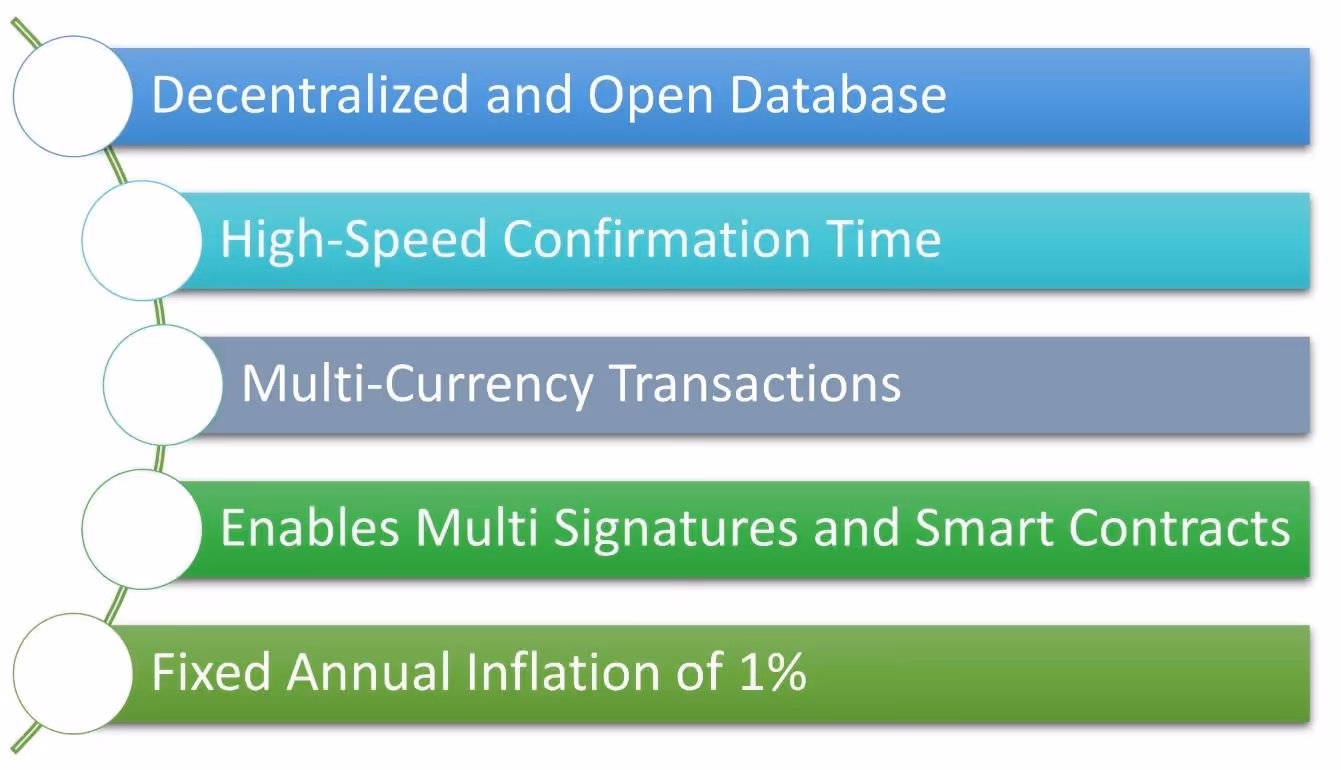 Decentralized and Open Database

High-Speed Confirmation Time

Multi-Currency Transactions

Enables Multi Signatures and Smart Contracts

Fixed Annual Inflation of 1%